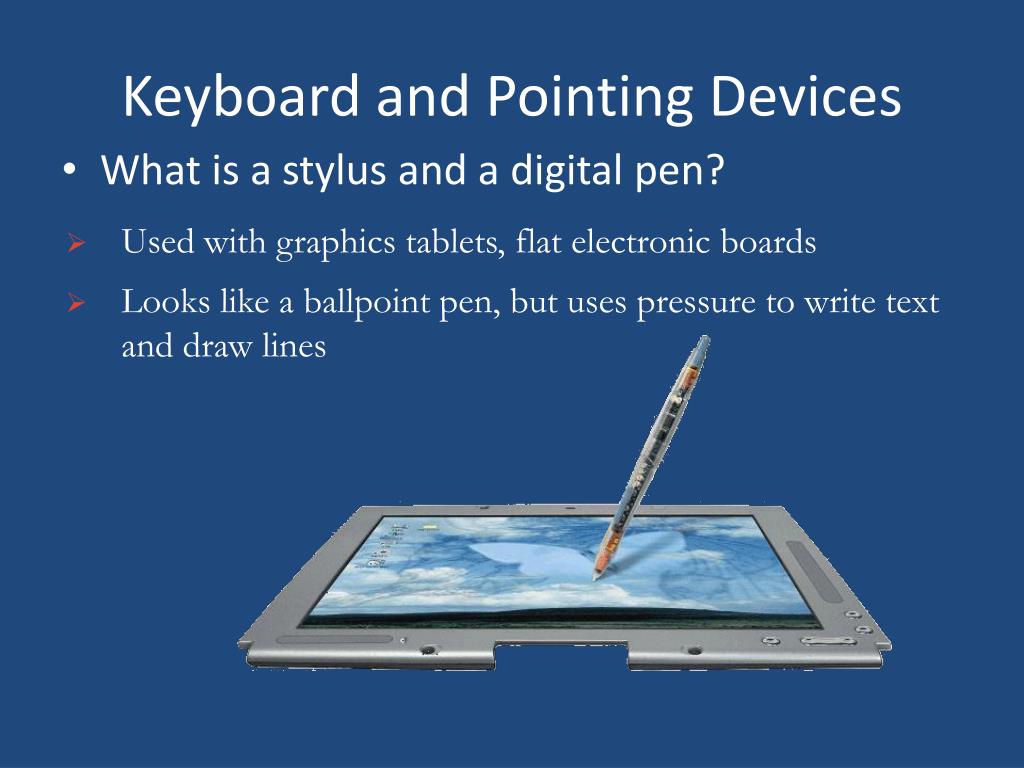 Keyboard and Pointing Devices

• What is a stylus and a digital pen?

➢ Used with graphics tablets, flat electronic boards

➢ Looks like a ballpoint pen, but uses pressure to write text and draw lines